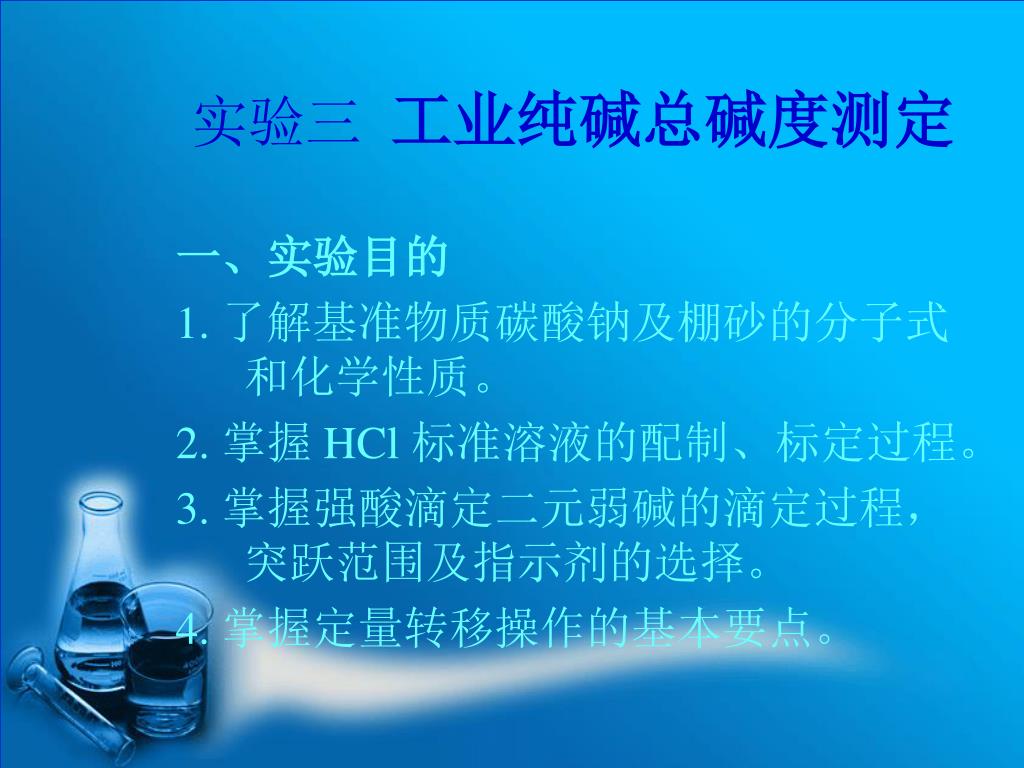 实验三 工业纯碱总碱度测定

一、实验目的

1. 了解基准物质碳酸钠及棚砂的分子式和化学性质。

2. 掌握 HCl 标准溶液的配制、标定过程。

3. 掌握强酸滴定二元弱碱的滴定过程，突跃范围及指示剂的选择。

4. 掌握定量转移操作的基本要点。